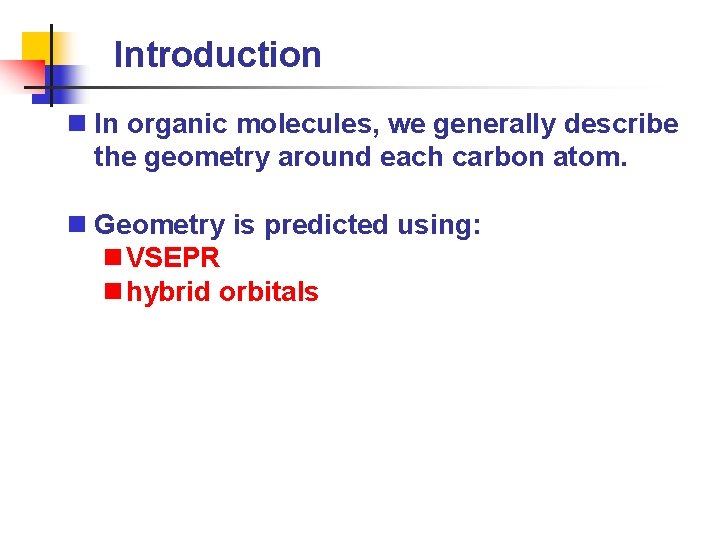 Introduction

In organic molecules, we generally describe the geometry around each carbon atom.

Geometry is predicted using:
VSEPR
hybrid orbitals